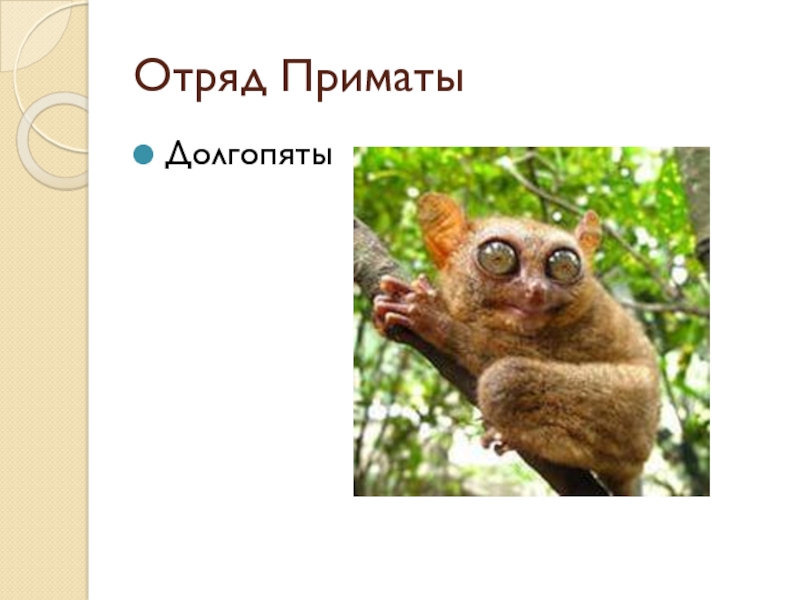 Отряд Приматы

Долгопяты